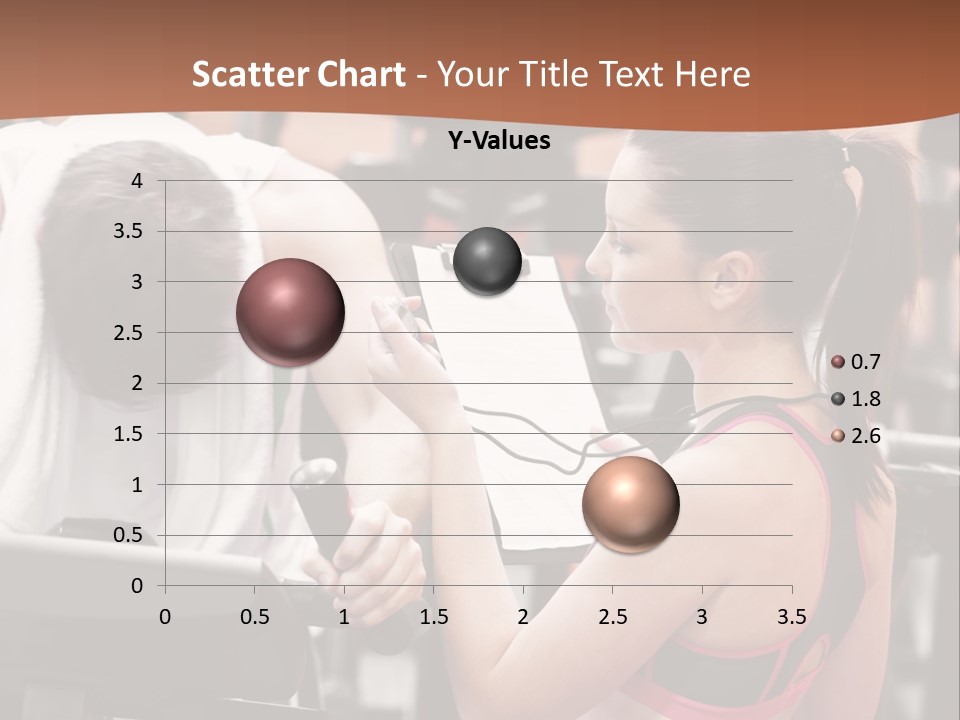 Scatter Chart - Your Title Text Here

Y-Values

4
3.5
3
2.5
2
1.5
1
0.5
0

0 0.5 1 1.5 2 2.5 3 3.5

0.7
1.8
2.6